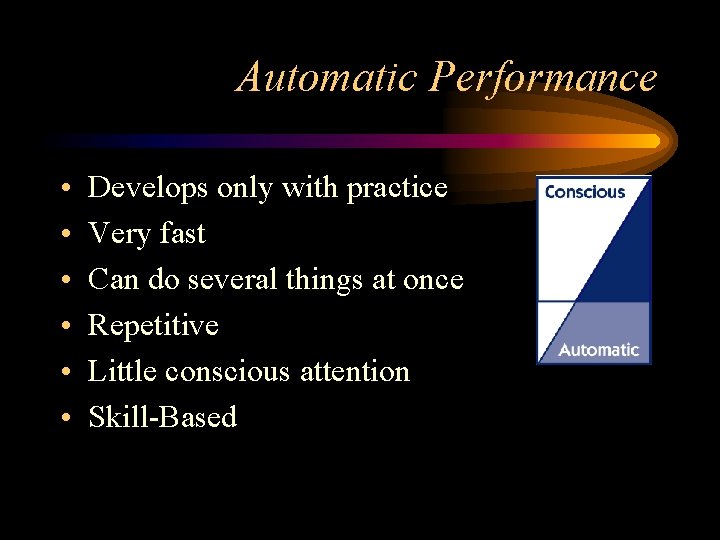 Automatic Performance

• Develops only with practice
• Very fast
• Can do several things at once
• Repetitive
• Little conscious attention
• Skill-Based

Conscious

Automatic